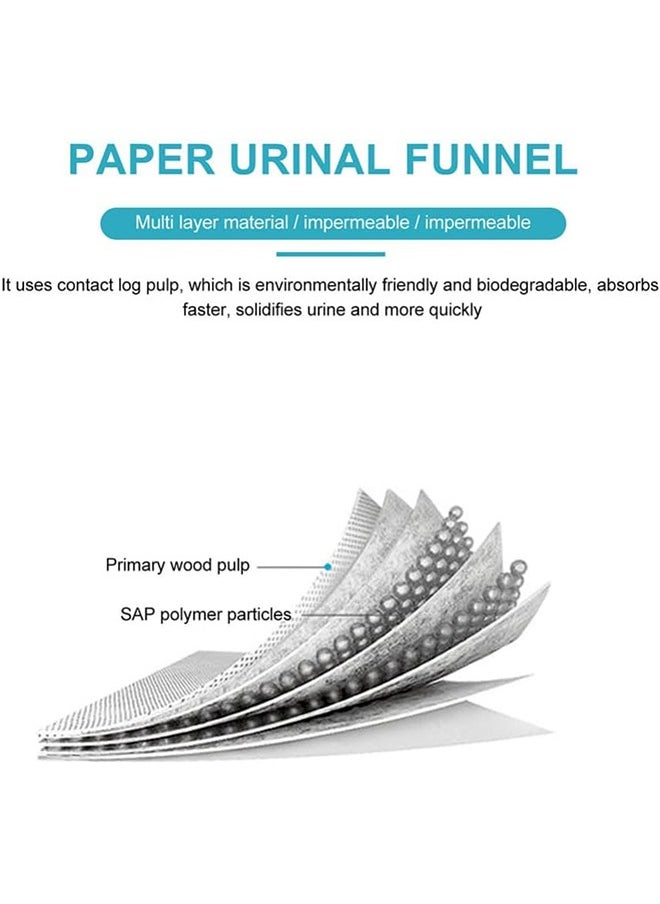 PAPER URINAL FUNNEL

Multi layer material / impermeable / impermeable

It uses contact log pulp, which is environmentally friendly and biodegradable, absorbs faster, solidifies urine and more quickly

Primary wood pulp

SAP polymer particles